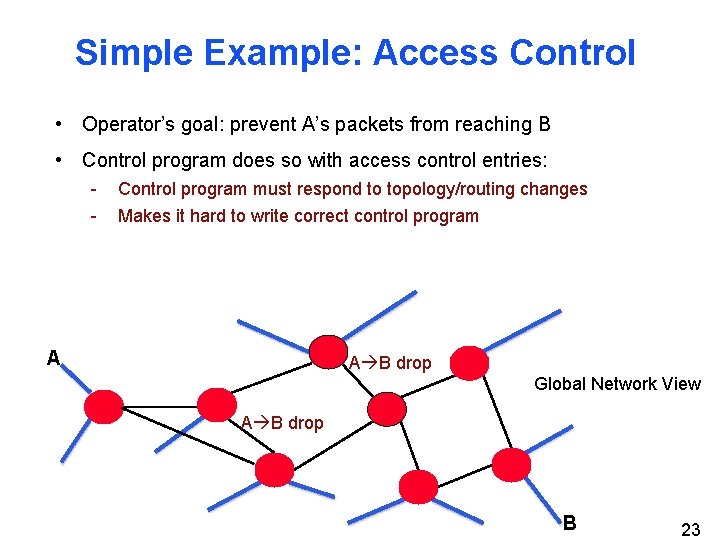 Simple Example: Access Control

• Operator's goal: prevent A's packets from reaching B

• Control program does so with access control entries:
  - Control program must respond to topology/routing changes
  - Makes it hard to write correct control program

A

A→B drop

A→B drop

Global Network View

B

23